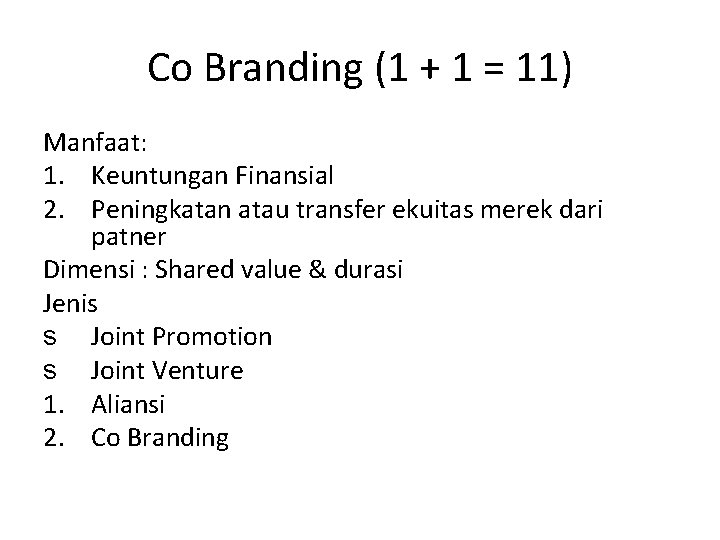 Co Branding (1 + 1 = 11)

Manfaat:
1. Keuntungan Finansial
2. Peningkatan atau transfer ekuitas merek dari patner
Dimensi : Shared value & durasi
Jenis
s Joint Promotion
s Joint Venture
1. Aliansi
2. Co Branding